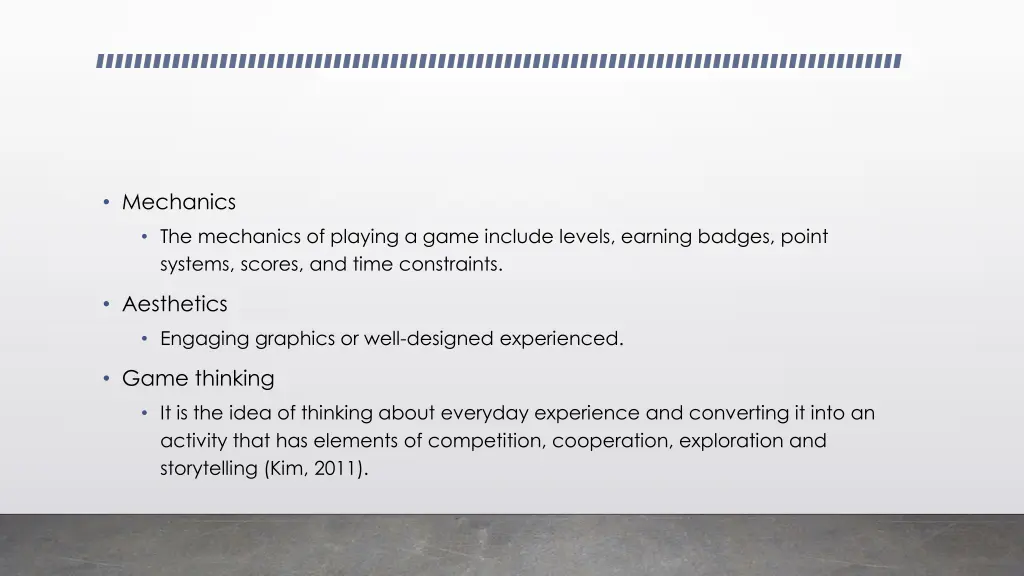 • Mechanics
  • The mechanics of playing a game include levels, earning badges, point systems, scores, and time constraints.
• Aesthetics
  • Engaging graphics or well-designed experienced.
• Game thinking
  • It is the idea of thinking about everyday experience and converting it into an activity that has elements of competition, cooperation, exploration and storytelling (Kim, 2011).